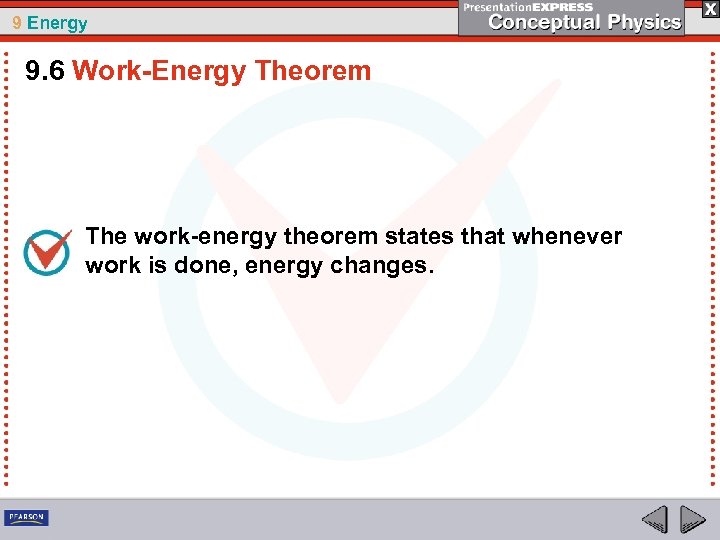 9 Energy

PresentationEXPRESS
Conceptual Physics

X

9.6 Work-Energy Theorem

The work-energy theorem states that whenever work is done, energy changes.

PEARSON